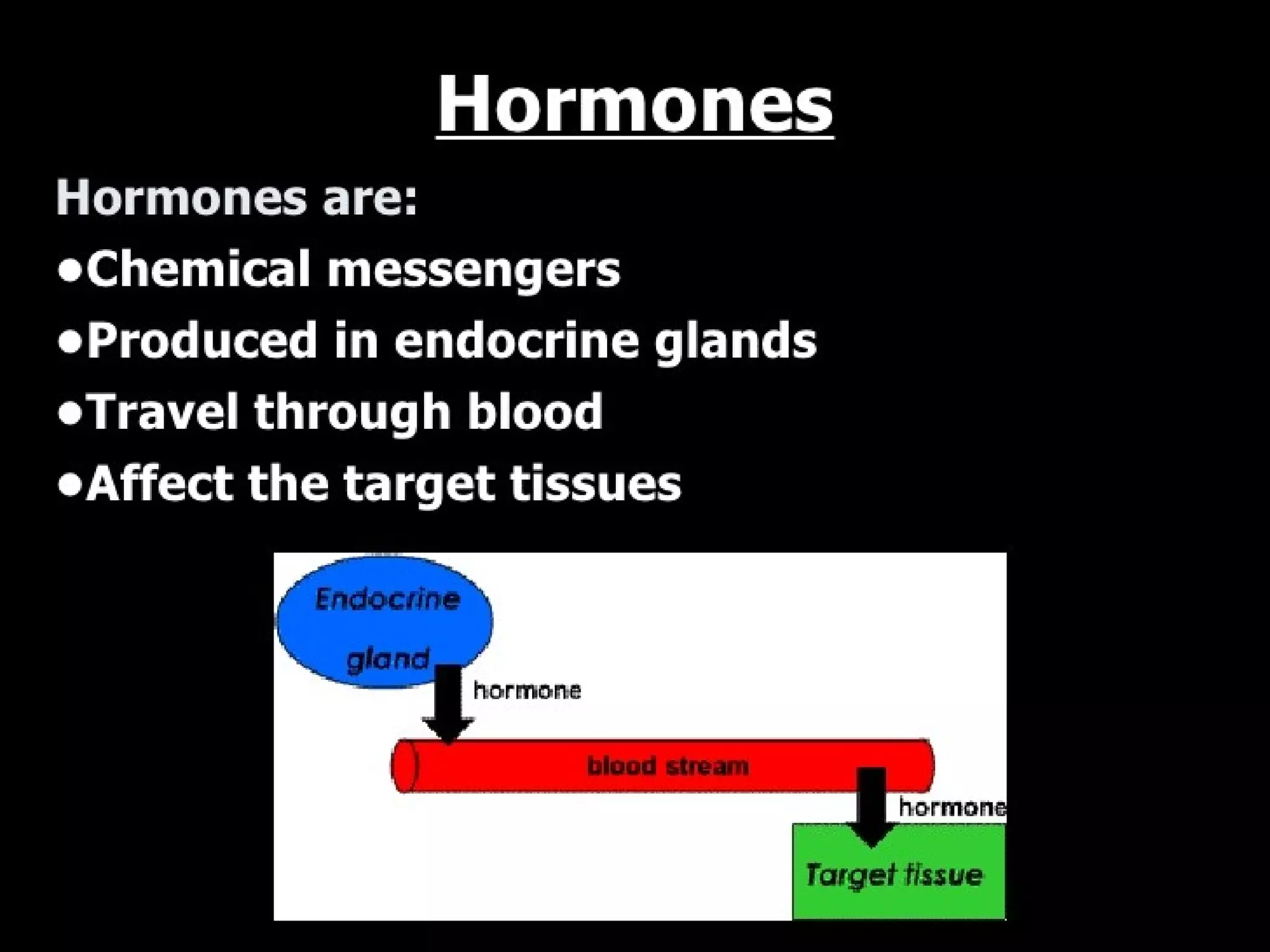 Hormones

Hormones are:
•Chemical messengers
•Produced in endocrine glands
•Travel through blood
•Affect the target tissues

Endocrine gland

hormone

blood stream

hormone

Target tissue